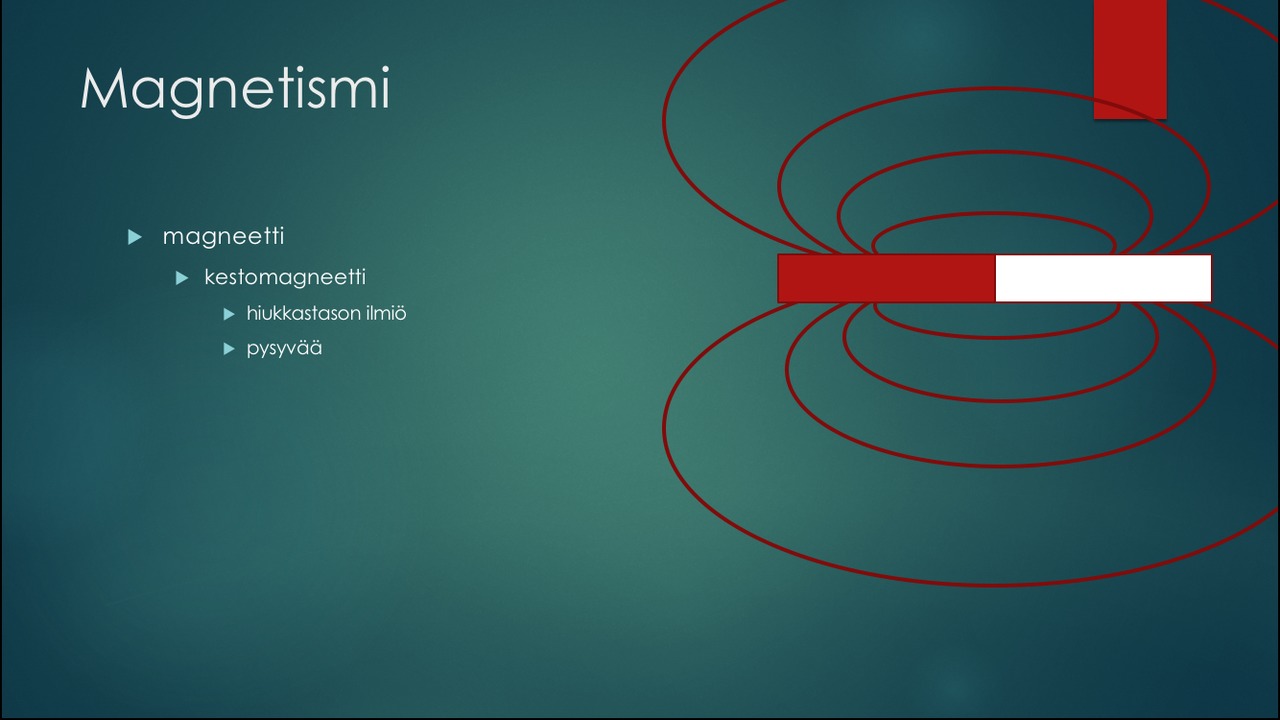 Magnetismi

magneetti

kestomagneetti

hiukkastason ilmiö

pysyvää